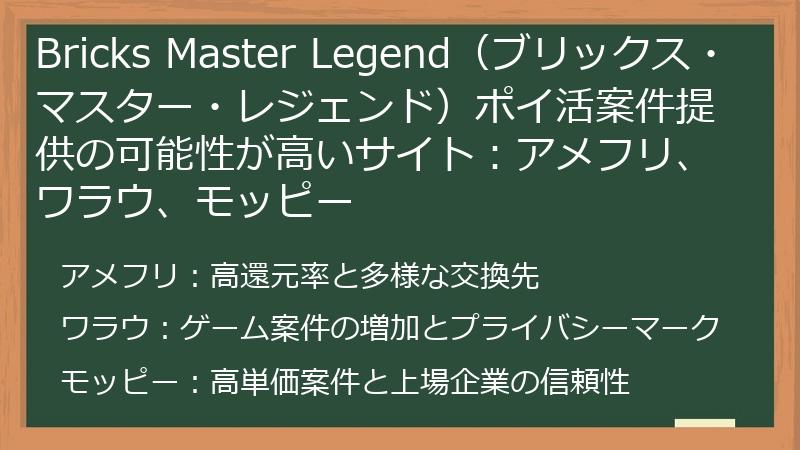 Bricks Master Legend（ブリックス・マスター・レジェンド）ポイ活案件提供の可能性が高いサイト：アメフリ、ワラウ、モッピー

アメフリ：高還元率と多様な交換先

ワラウ：ゲーム案件の増加とプライバシーマーク

モッピー：高単価案件と上場企業の信頼性